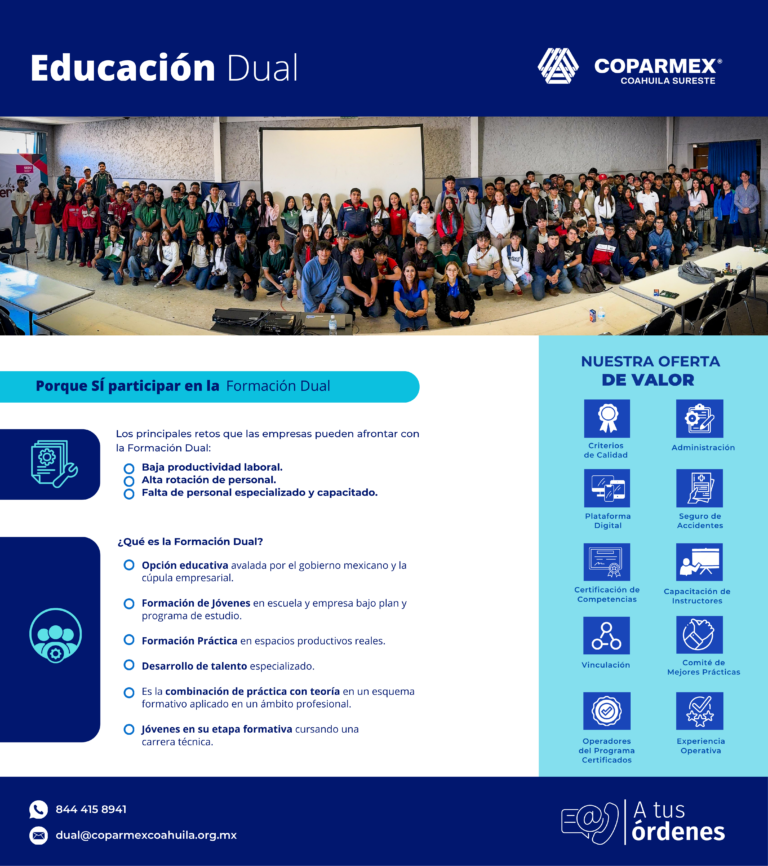 Educación Dual

COPARMEX®
COAHUILA SURESTE

Porque SÍ participar en la Formación Dual

Los principales retos que las empresas pueden afrontar con la Formación Dual:

Baja productividad laboral.
Alta rotación de personal.
Falta de personal especializado y capacitado.

¿Qué es la Formación Dual?

Opción educativa avalada por el gobierno mexicano y la cúpula empresarial.

Formación de Jóvenes en escuela y empresa bajo plan y programa de estudio.

Formación Práctica en espacios productivos reales.

Desarrollo de talento especializado.

Es la combinación de práctica con teoría en un esquema formativo aplicado en un ámbito profesional.

Jóvenes en su etapa formativa cursando una carrera técnica.

NUESTRA OFERTA DE VALOR

Criterios de Calidad
Administración
Plataforma Digital
Seguro de Accidentes
Certificación de Competencias
Capacitación de Instructores
Vinculación
Comité de Mejores Prácticas
Operadores del Programa Certificados
Experiencia Operativa

844 415 8941
dual@coparmexcoahuila.org.mx

A tus órdenes